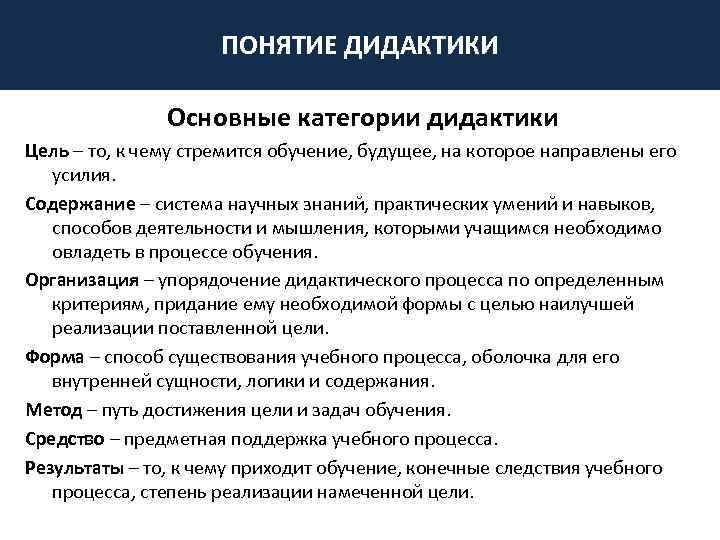 ПОНЯТИЕ ДИДАКТИКИ

Основные категории дидактики

Цель – то, к чему стремится обучение, будущее, на которое направлены его усилия.

Содержание – система научных знаний, практических умений и навыков, способов деятельности и мышления, которыми учащимся необходимо овладеть в процессе обучения.

Организация – упорядочение дидактического процесса по определенным критериям, придание ему необходимой формы с целью наилучшей реализации поставленной цели.

Форма – способ существования учебного процесса, оболочка для его внутренней сущности, логики и содержания.

Метод – путь достижения цели и задач обучения.

Средство – предметная поддержка учебного процесса.

Результаты – то, к чему приходит обучение, конечные следствия учебного процесса, степень реализации намеченной цели.